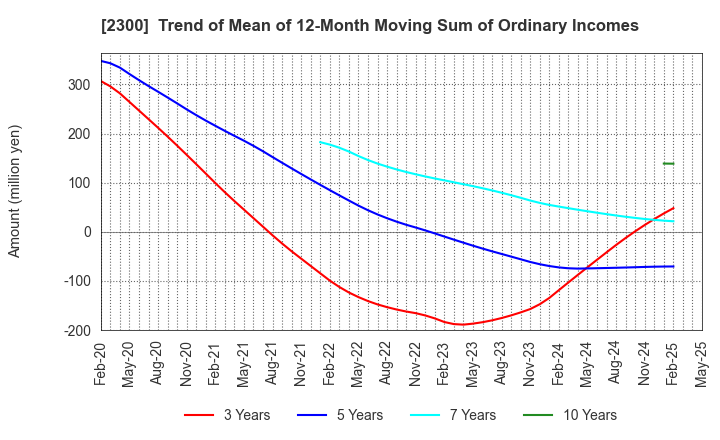 [2300]  Trend of Mean of 12-Month Moving Sum of Ordinary Incomes

Amount (million yen)

300
200
100
0
-100
-200

Feb-20
May-20
Aug-20
Nov-20
Feb-21
May-21
Aug-21
Nov-21
Feb-22
May-22
Aug-22
Nov-22
Feb-23
May-23
Aug-23
Nov-23
Feb-24
May-24
Aug-24
Nov-24
Feb-25
May-25

3 Years
5 Years
7 Years
10 Years